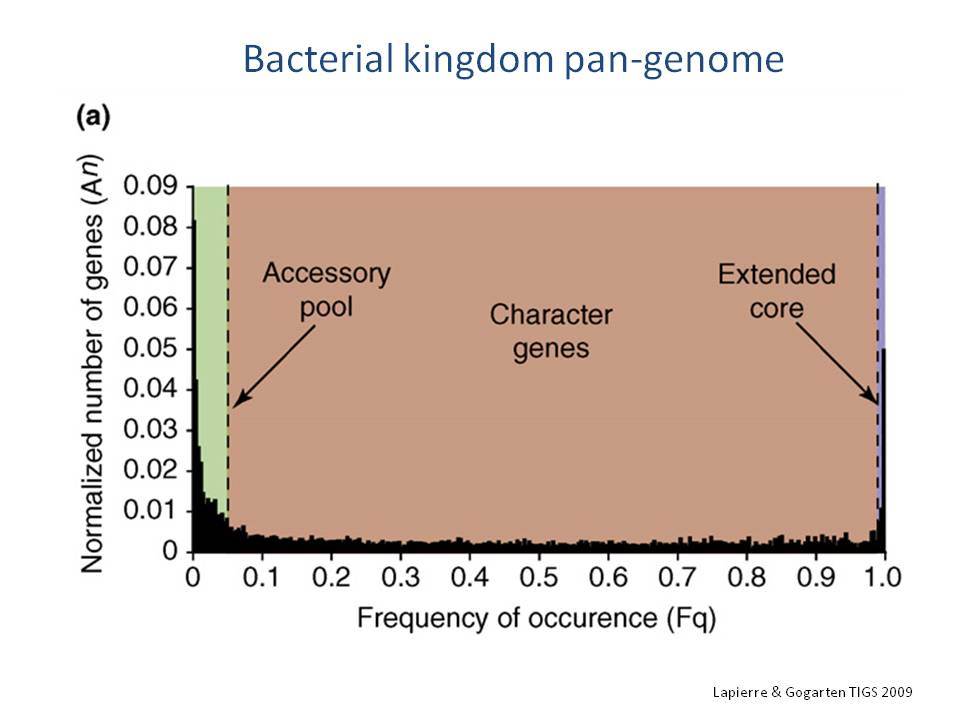 Bacterial kingdom pan-genome

(a)

Normalized number of genes (A$n$)

0.09
0.08
0.07
0.06
0.05
0.04
0.03
0.02
0.01
0

Accessory pool

Character genes

Extended core

0 0.1 0.2 0.3 0.4 0.5 0.6 0.7 0.8 0.9 1.0

Frequency of occurence (Fq)

Lapierre & Gogarten TIGS 2009